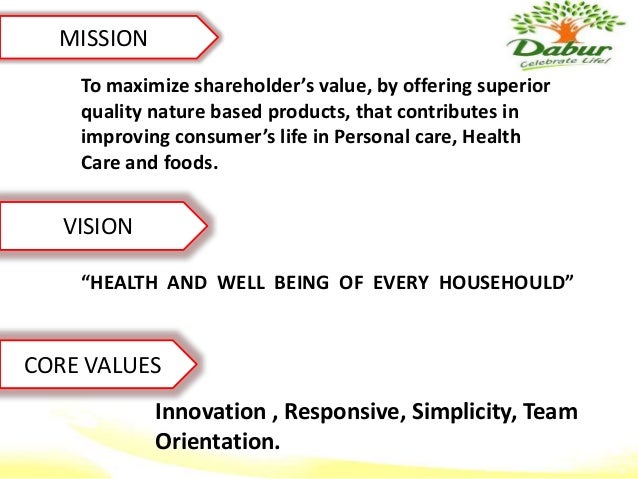 MISSION

Dabur
Celebrate Life!

To maximize shareholder's value, by offering superior quality nature based products, that contributes in improving consumer's life in Personal care, Health Care and foods.

VISION

"HEALTH AND WELL BEING OF EVERY HOUSEHOULD"

CORE VALUES

Innovation , Responsive, Simplicity, Team Orientation.